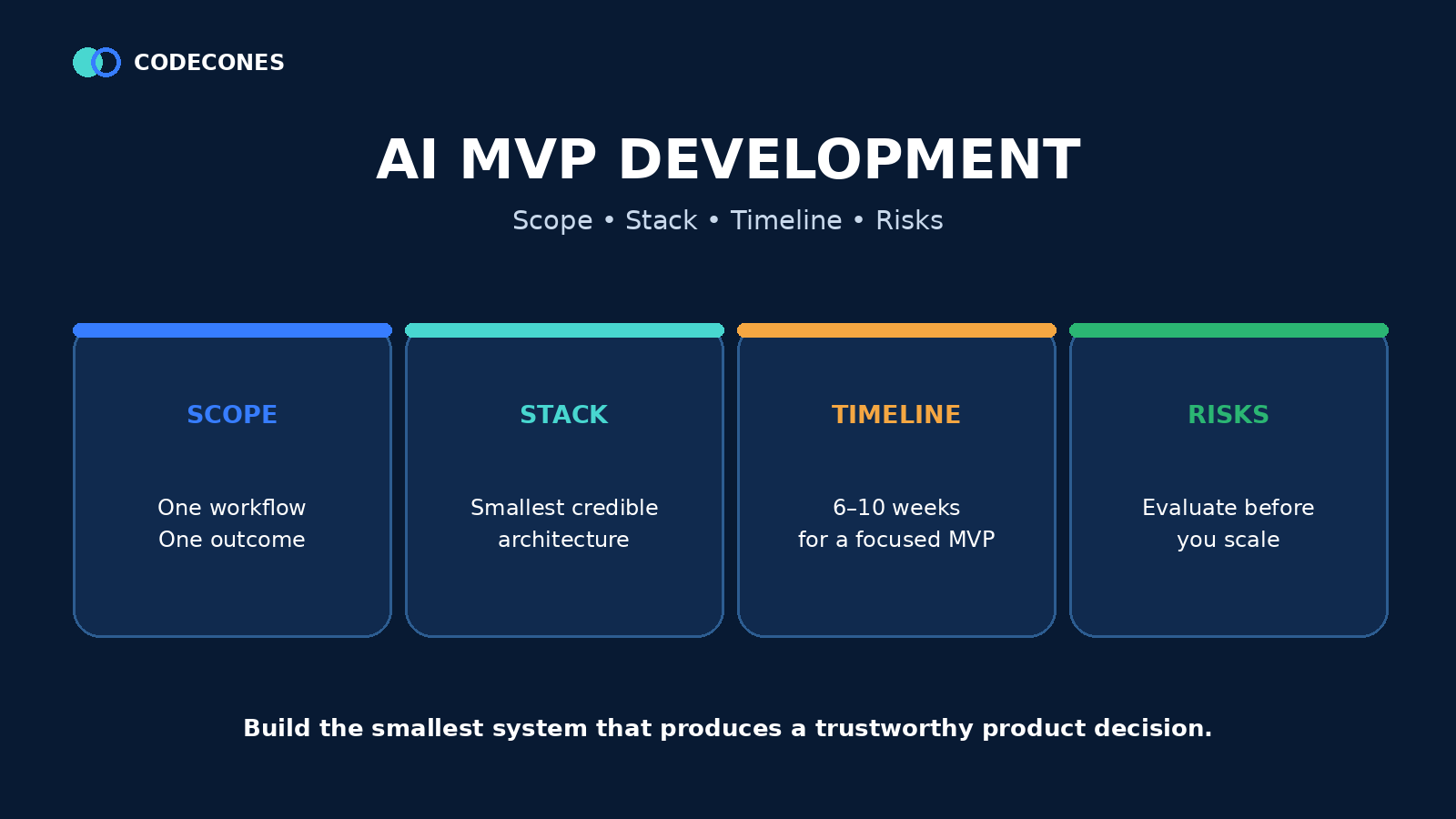 CODECONES

AI MVP DEVELOPMENT

Scope • Stack • Timeline • Risks

SCOPE

One workflow
One outcome

STACK

Smallest credible architecture

TIMELINE

6–10 weeks
for a focused MVP

RISKS

Evaluate before you scale

Build the smallest system that produces a trustworthy product decision.